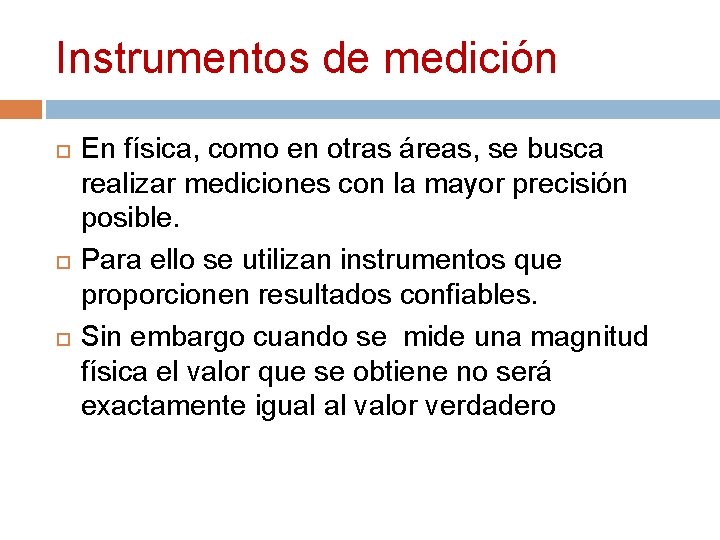 Instrumentos de medición

En física, como en otras áreas, se busca realizar mediciones con la mayor precisión posible.

Para ello se utilizan instrumentos que proporcionen resultados confiables.

Sin embargo cuando se mide una magnitud física el valor que se obtiene no será exactamente igual al valor verdadero